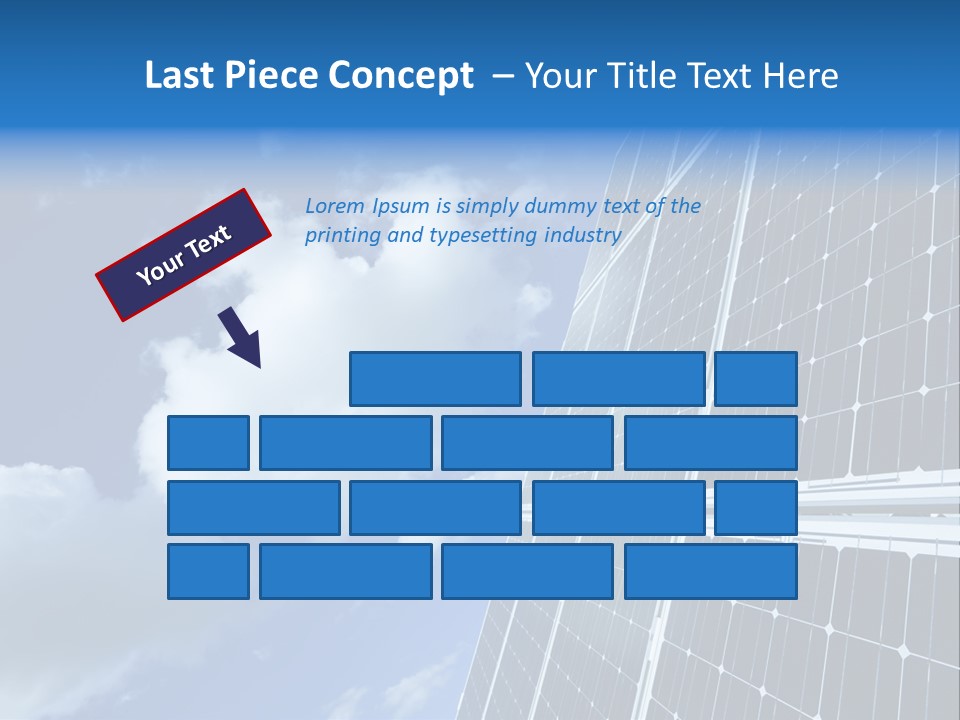 Last Piece Concept – Your Title Text Here

Your Text

Lorem Ipsum is simply dummy text of the printing and typesetting industry